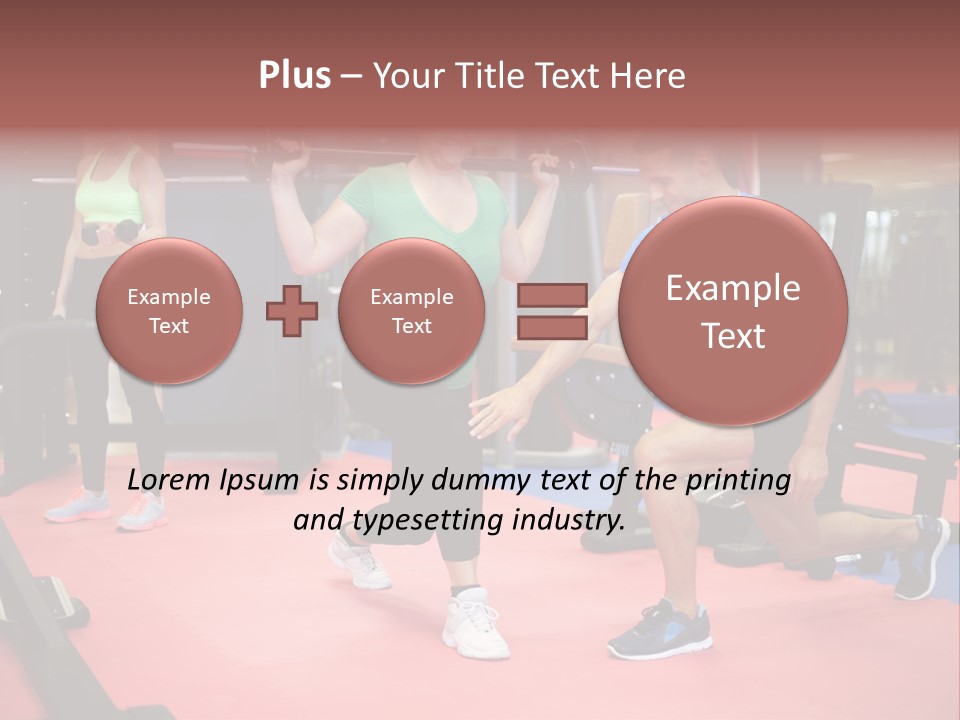 Plus – Your Title Text Here

Example Text

Example Text

Example Text

Lorem Ipsum is simply dummy text of the printing and typesetting industry.